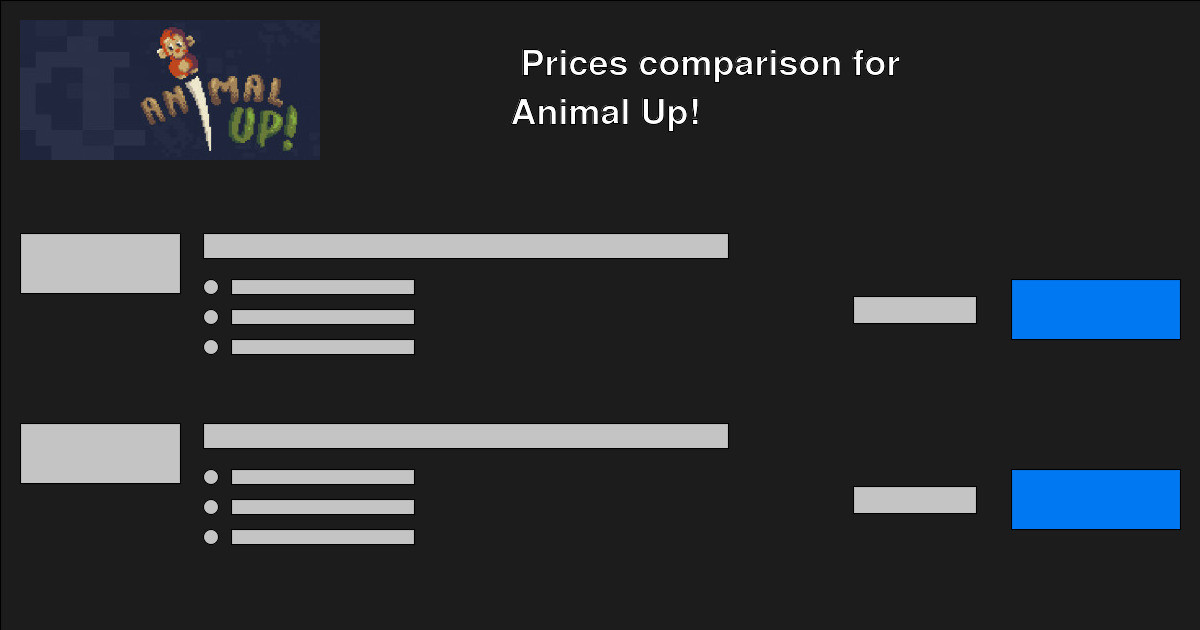 ANIMAL UP!

Prices comparison for Animal Up!